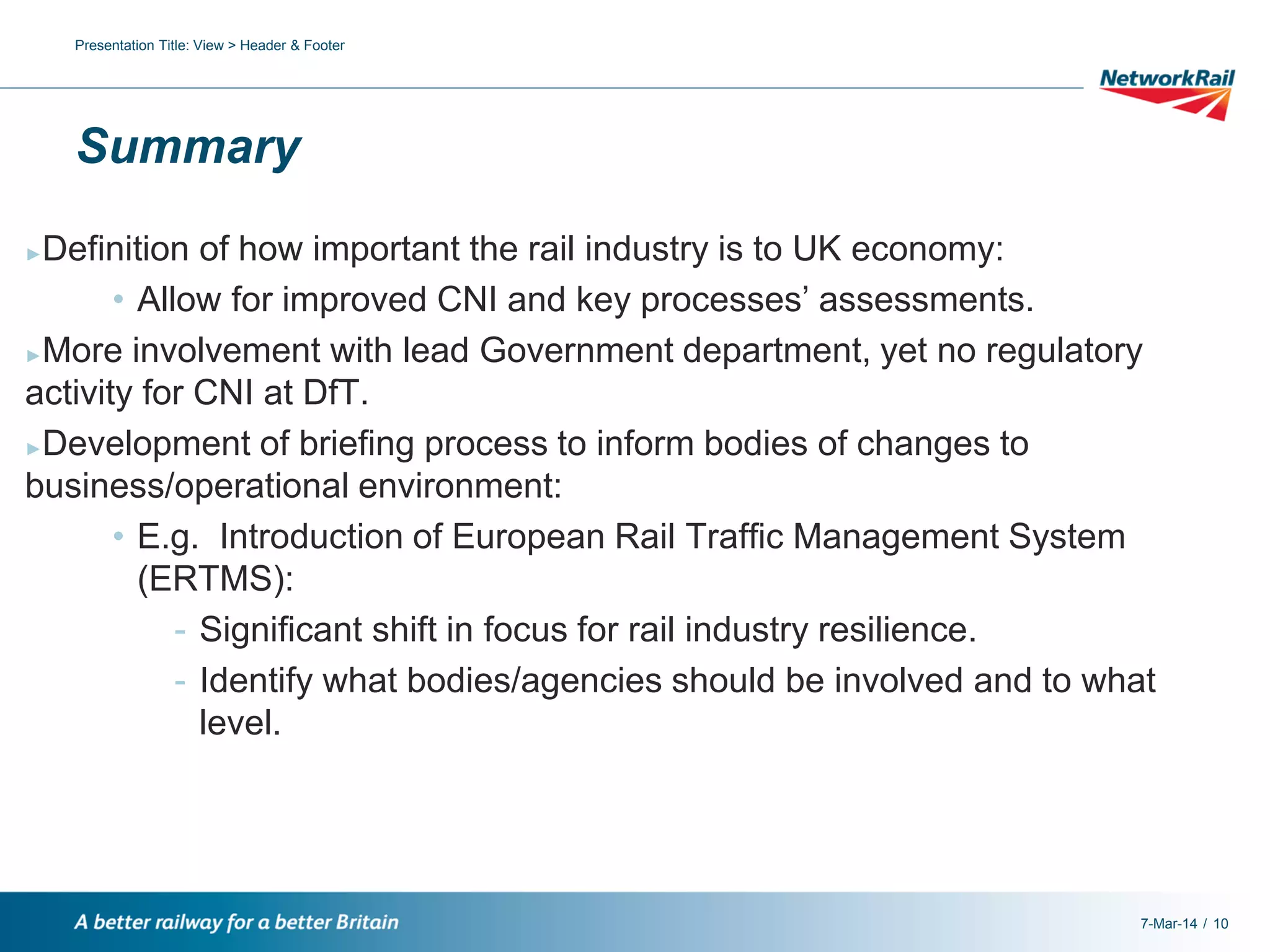 Presentation Title: View > Header & Footer

NetworkRail

Summary

▸Definition of how important the rail industry is to UK economy:

• Allow for improved CNI and key processes' assessments.

▸More involvement with lead Government department, yet no regulatory activity for CNI at DfT.

▸Development of briefing process to inform bodies of changes to business/operational environment:

• E.g. Introduction of European Rail Traffic Management System (ERTMS):

- Significant shift in focus for rail industry resilience.

- Identify what bodies/agencies should be involved and to what level.

A better railway for a better Britain

7-Mar-14 / 10